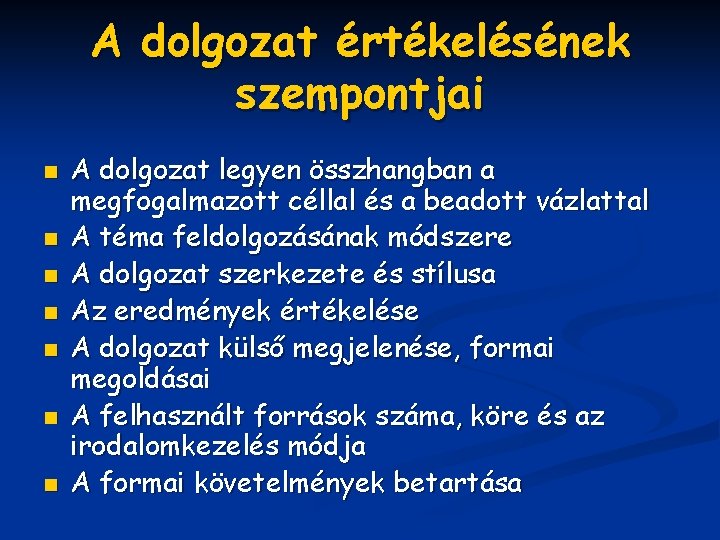 A dolgozat értékelésének szempontjai

- A dolgozat legyen összhangban a megfogalmazott céllal és a beadott vázlattal
- A téma feldolgozásának módszere
- A dolgozat szerkezete és stílusa
- Az eredmények értékelése
- A dolgozat külső megjelenése, formai megoldásai
- A felhasznált források száma, köre és az irodalomkezelés módja
- A formai követelmények betartása